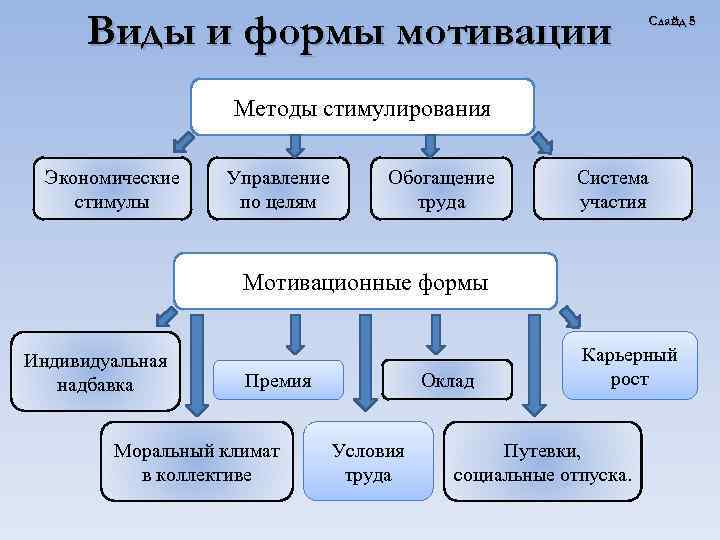 Виды и формы мотивации

Слайд 5

Методы стимулирования

Экономические стимулы

Управление по целям

Обогащение труда

Система участия

Мотивационные формы

Индивидуальная надбавка

Премия

Оклад

Карьерный рост

Моральный климат в коллективе

Условия труда

Путевки, социальные отпуска.